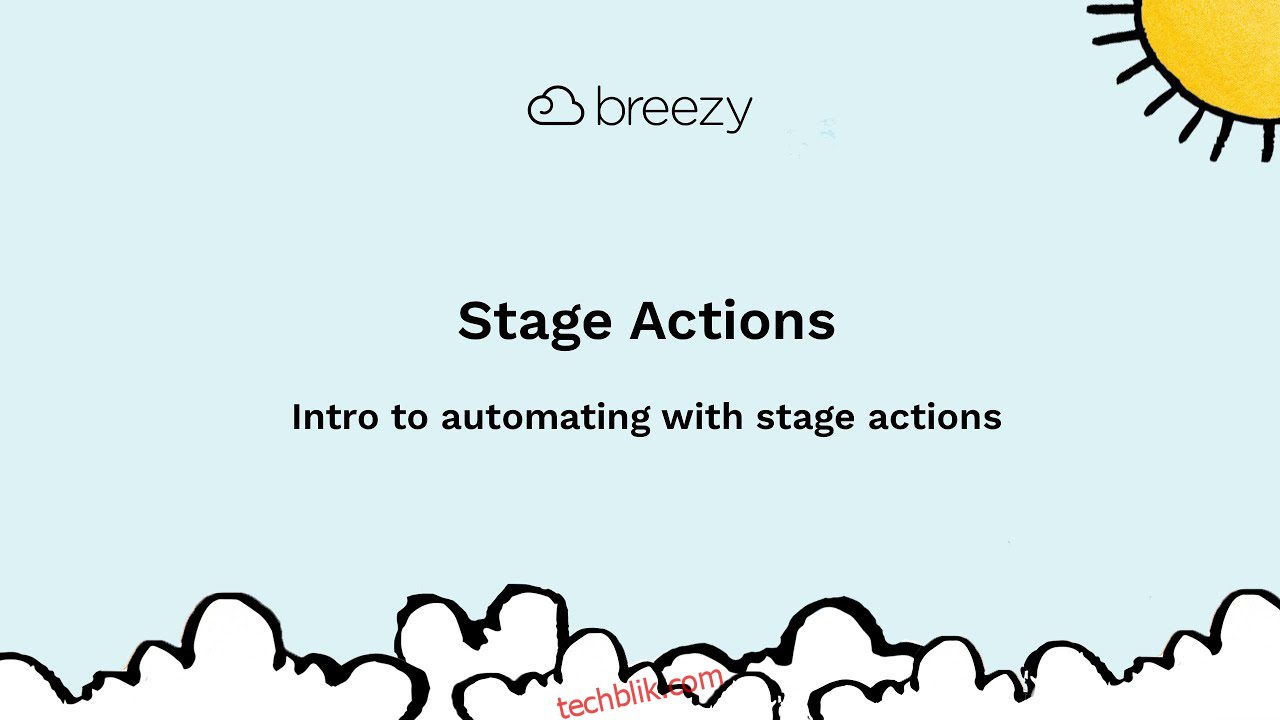 breezy

Stage Actions

Intro to automating with stage actions

techblik.com